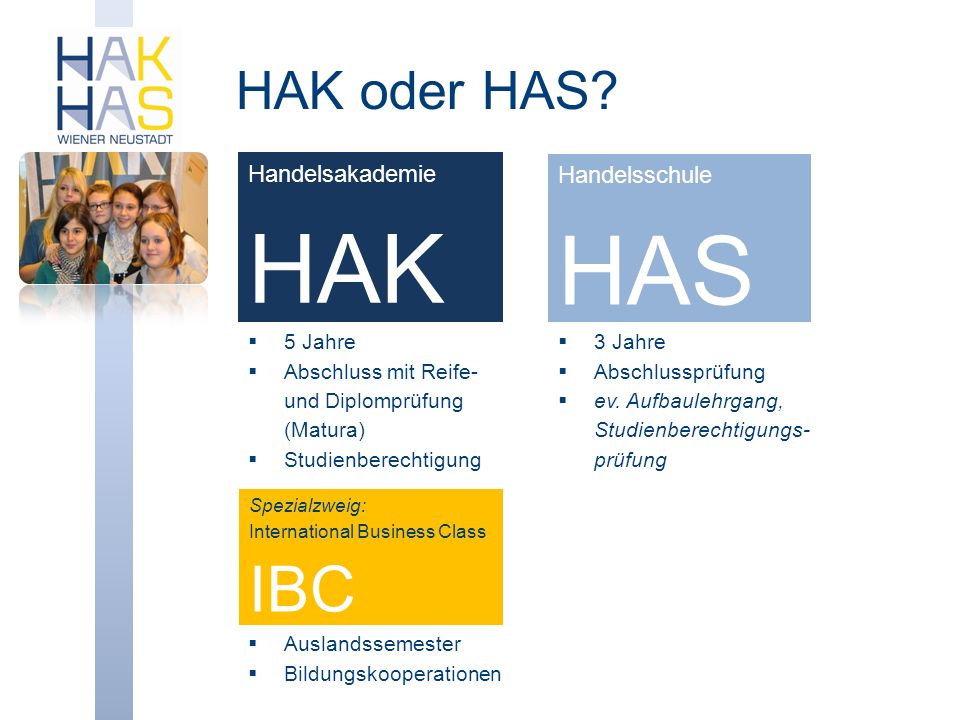 HAK
HAS
WIENER NEUSTADT

HAK oder HAS?

Handelsakademie
HAK

▪ 5 Jahre
▪ Abschluss mit Reife- und Diplomprüfung (Matura)
▪ Studienberechtigung

Spezialzweig:
International Business Class
IBC

▪ Auslandssemester
▪ Bildungskooperationen

Handelsschule
HAS

▪ 3 Jahre
▪ Abschlussprüfung
▪ ev. Aufbaulehrgang, Studienberechtigungsprüfung